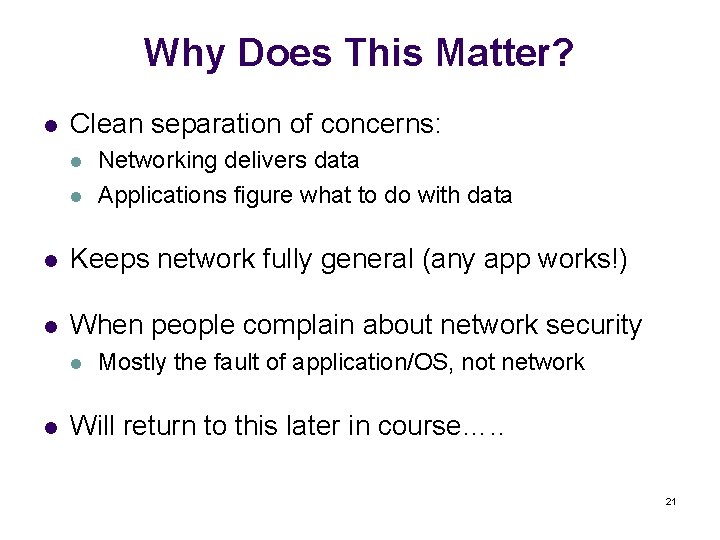 Why Does This Matter?

- Clean separation of concerns:
  - Networking delivers data
  - Applications figure what to do with data

- Keeps network fully general (any app works!)

- When people complain about network security
  - Mostly the fault of application/OS, not network

- Will return to this later in course…..

21